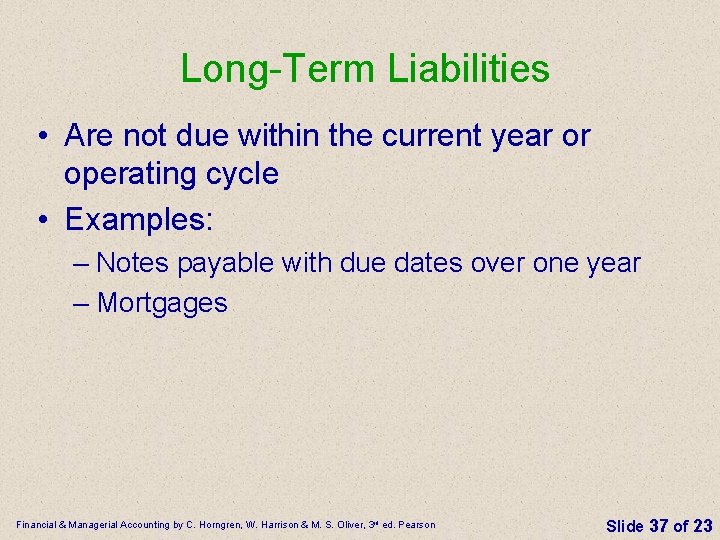 Long-Term Liabilities

• Are not due within the current year or operating cycle

• Examples:

– Notes payable with due dates over one year

– Mortgages

Financial & Managerial Accounting by C. Horngren, W. Harrison & M. S. Oliver, 3rd ed. Pearson

Slide 37 of 23